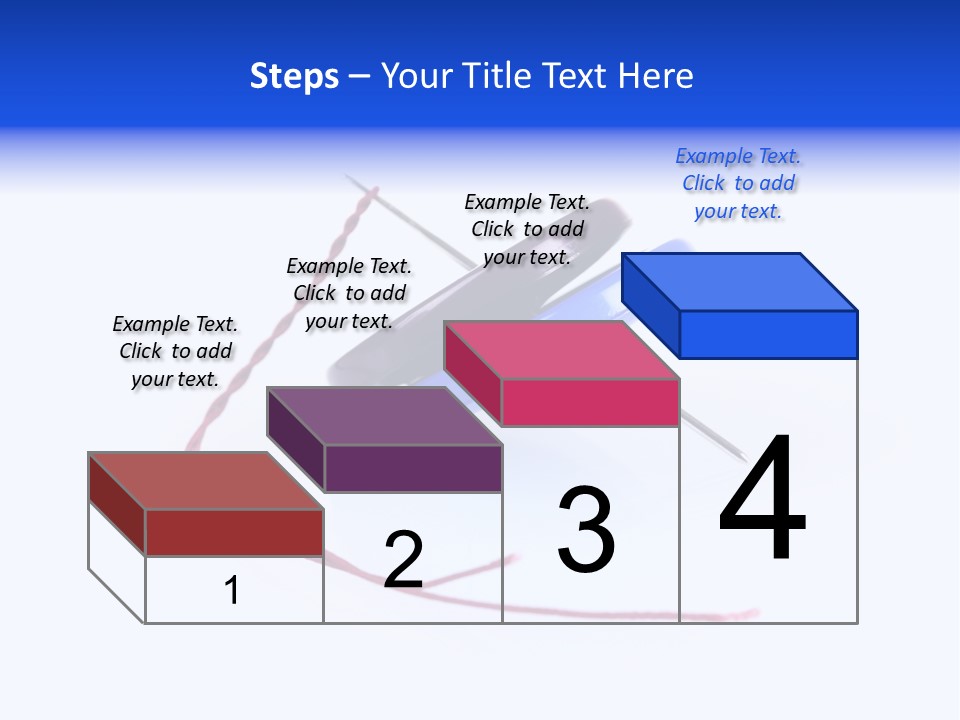 Steps – Your Title Text Here

Example Text. Click to add your text.

Example Text. Click to add your text.

Example Text. Click to add your text.

Example Text. Click to add your text.

1

2

3

4